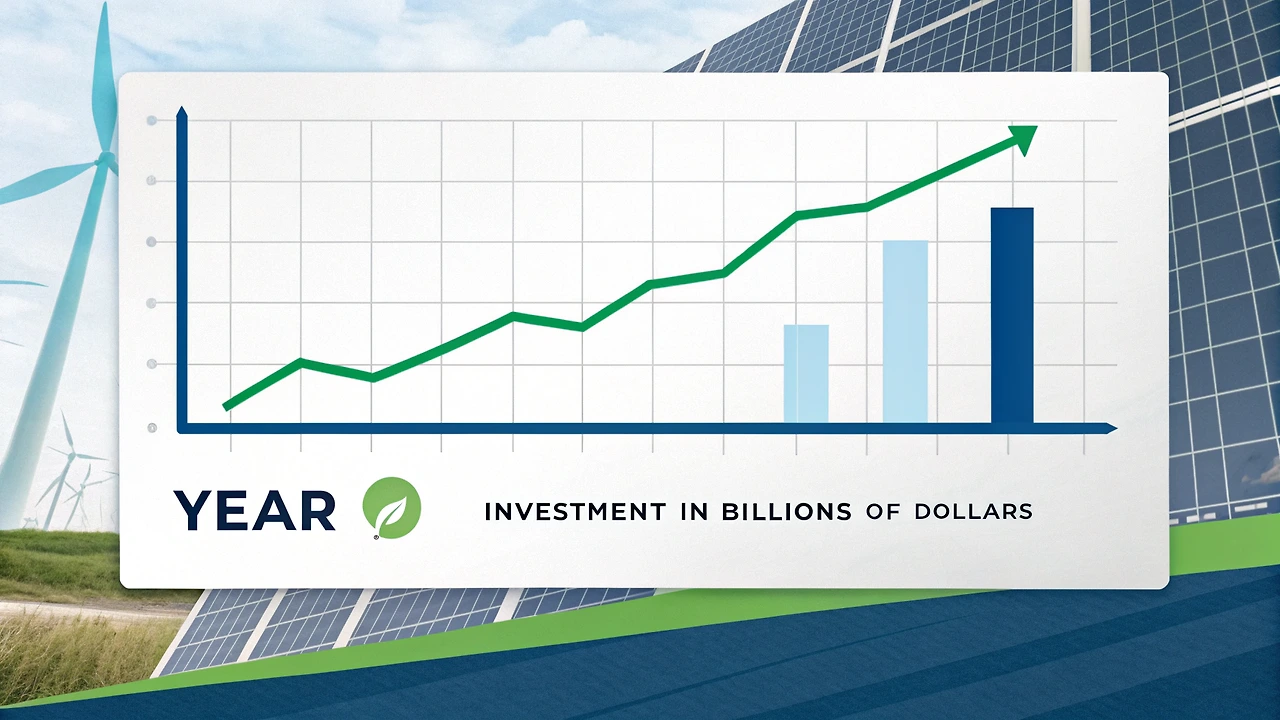 YEAR

INVESTMENT IN BILLIONS OF DOLLARS